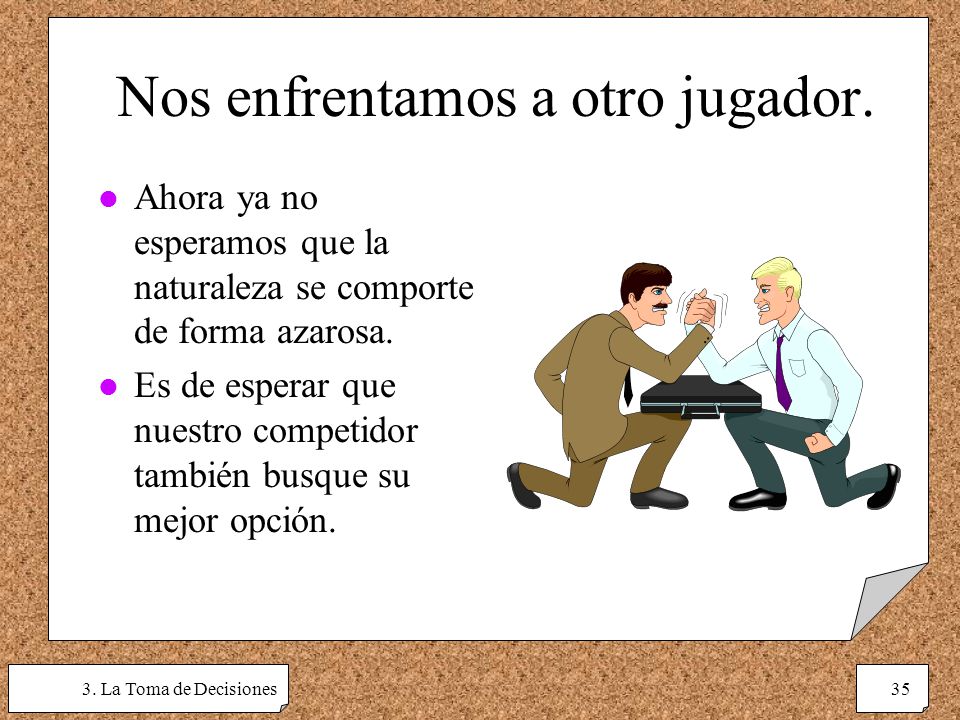 Nos enfrentamos a otro jugador.

- Ahora ya no esperamos que la naturaleza se comporte de forma azarosa.
- Es de esperar que nuestro competidor también busque su mejor opción.

3. La Toma de Decisiones

35